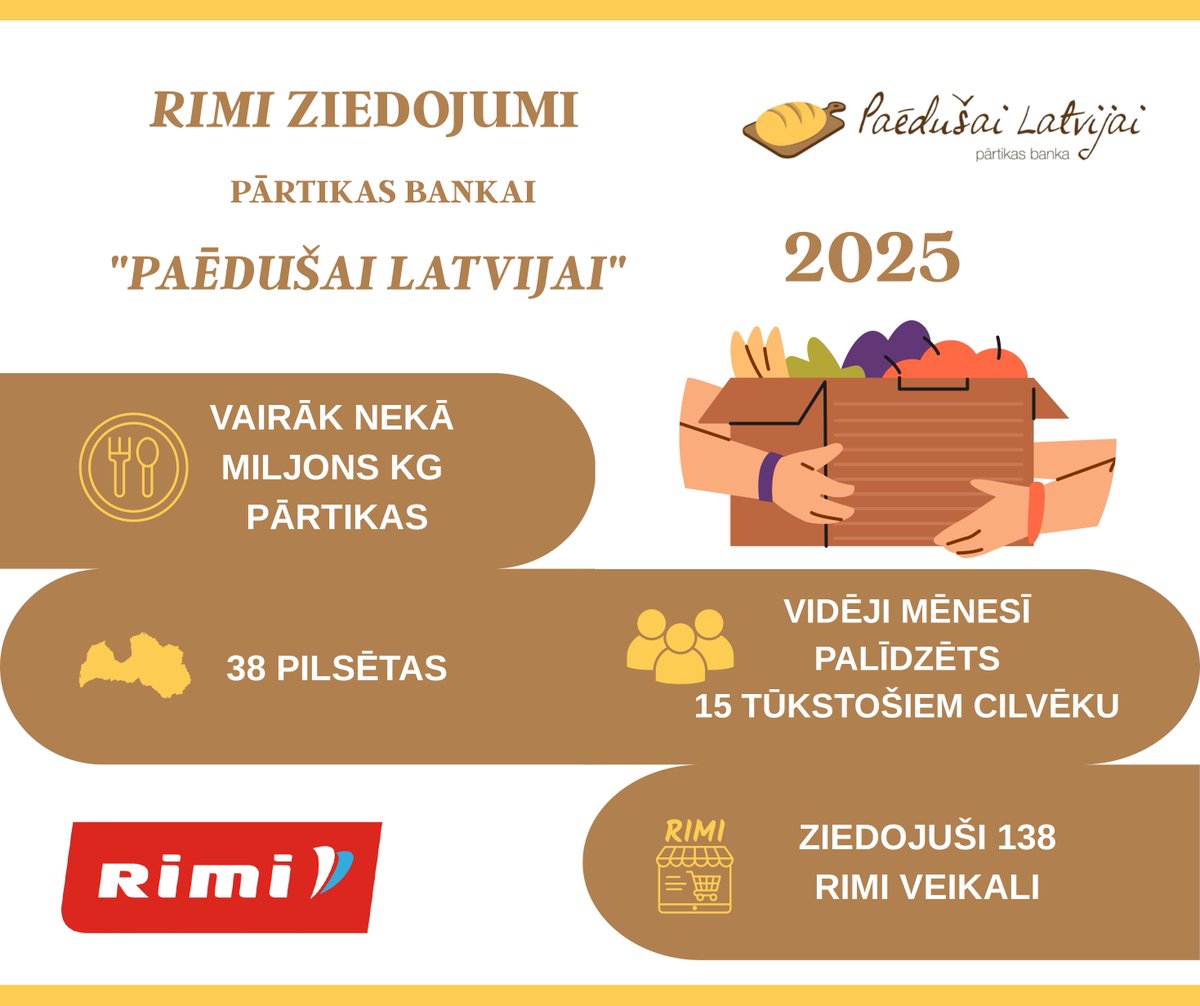 RIMI ZIEDOJUMI

PĀRTIKAS BANKAI

"PAĒDUŠAI LATVIJAI"

Paēdušai Latvijai
pārtikas banka

2025

VAIRĀK NEKĀ MILJONS KG PĀRTIKAS

38 PILSĒTAS

VIDĒJI MĒNESĪ PALĪDZĒTS 15 TŪKSTOŠIEM CILVĒKU

Rimi

RIMI

ZIEDOJUŠI 138 RIMI VEIKALI